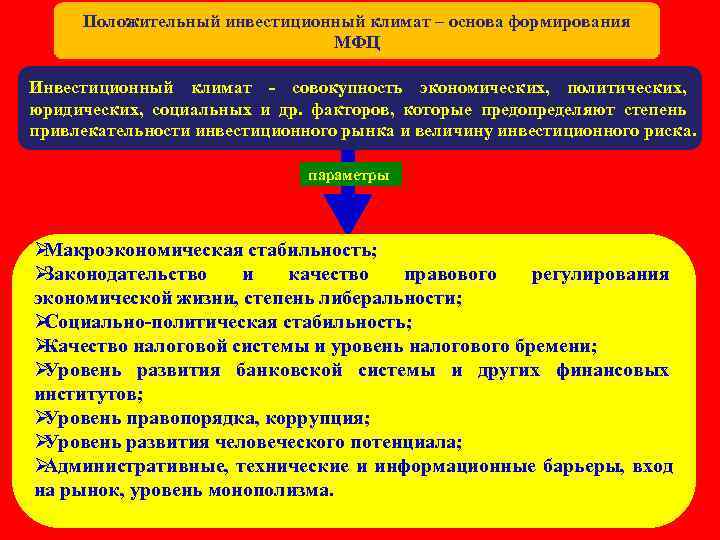 Положительный инвестиционный климат – основа формирования МФЦ

Инвестиционный климат - совокупность экономических, политических, юридических, социальных и др. факторов, которые предопределяют степень привлекательности инвестиционного рынка и величину инвестиционного риска.

параметры

➢Макроэкономическая стабильность;
➢Законодательство и качество правового регулирования экономической жизни, степень либеральности;
➢Социально-политическая стабильность;
➢Качество налоговой системы и уровень налогового бремени;
➢Уровень развития банковской системы и других финансовых институтов;
➢Уровень правопорядка, коррупция;
➢Уровень развития человеческого потенциала;
➢Административные, технические и информационные барьеры, вход на рынок, уровень монополизма.